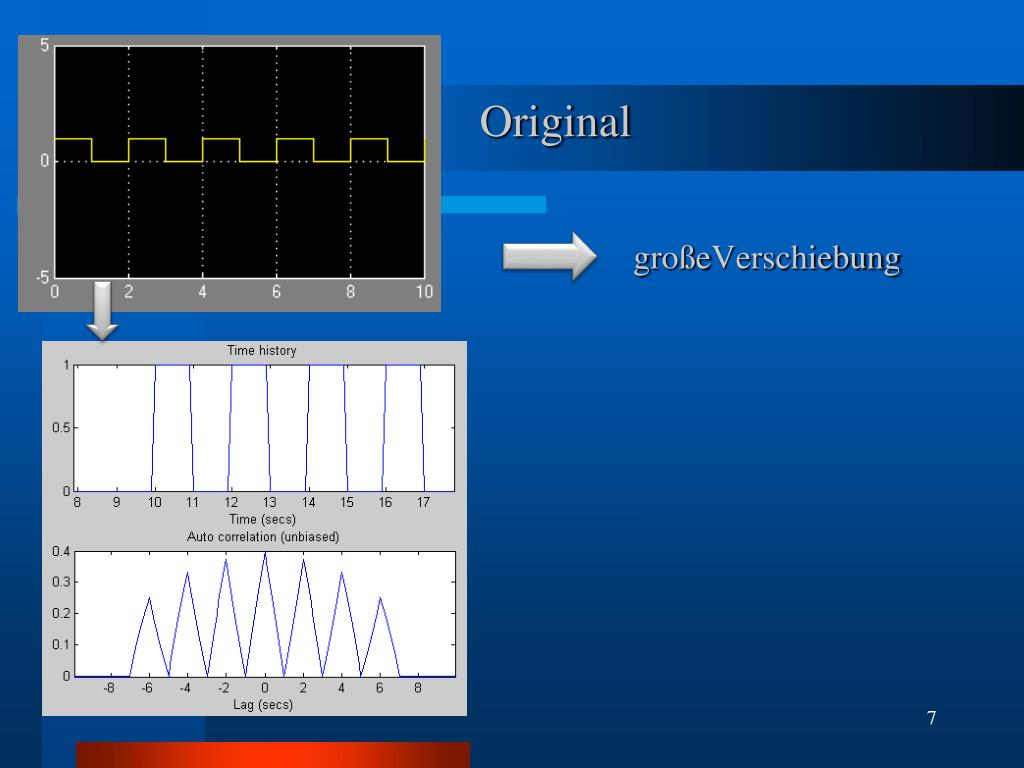 5
0
-5
0 2 4 6 8 10

Original

großeVerschiebung

Time history
1
0.5
0
8 9 10 11 12 13 14 15 16 17
Time (secs)

Auto correlation (unbiased)
0.4
0.3
0.2
0.1
0
-8 -6 -4 -2 0 2 4 6 8
Lag (secs)

7